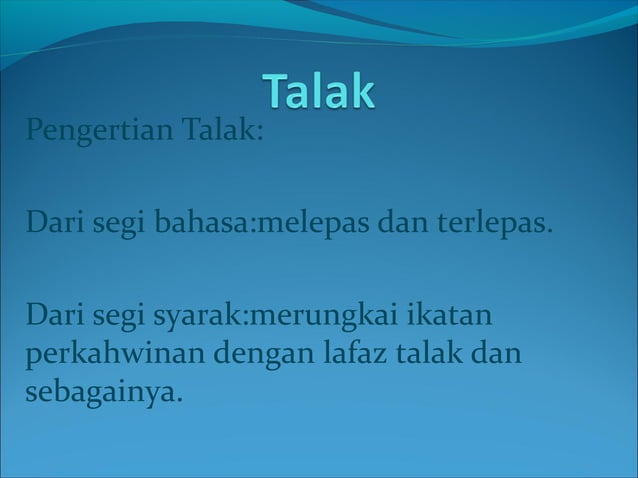 Talak

Pengertian Talak:

Dari segi bahasa:melepas dan terlepas.

Dari segi syarak:merungkai ikatan perkahwinan dengan lafaz talak dan sebagainya.